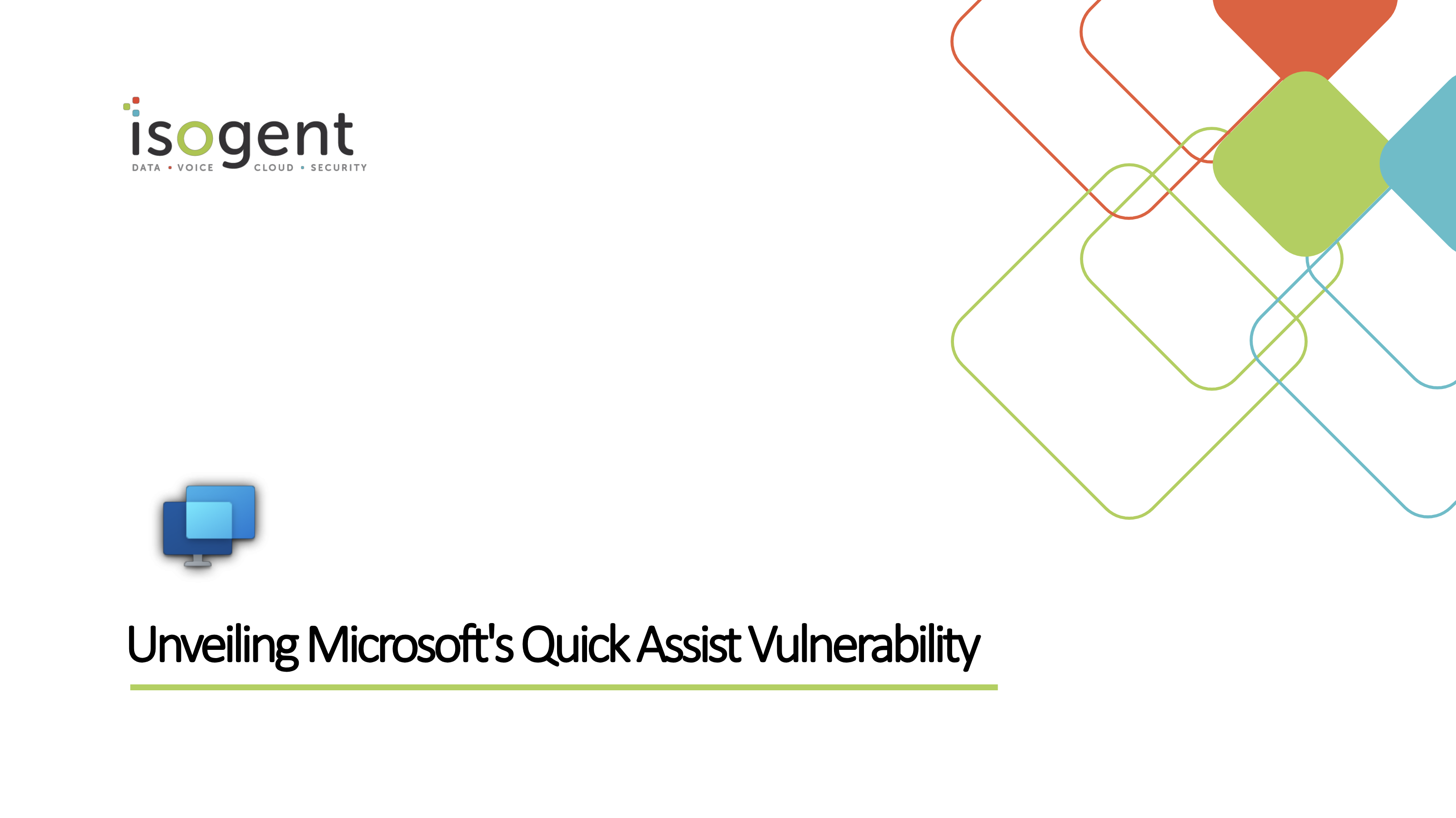 isogent
DATA • VOICE CLOUD • SECURITY

Unveiling Microsoft's Quick Assist Vulnerability